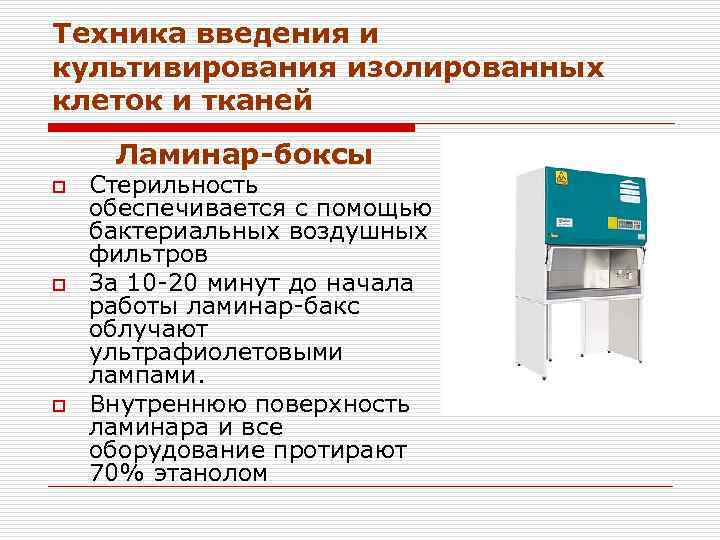 Техника введения и культивирования изолированных клеток и тканей

Ламинар-боксы

Стерильность обеспечивается с помощью бактериальных воздушных фильтров

За 10-20 минут до начала работы ламинар-бакс облучают ультрафиолетовыми лампами.

Внутреннюю поверхность ламинара и все оборудование протирают 70% этанолом